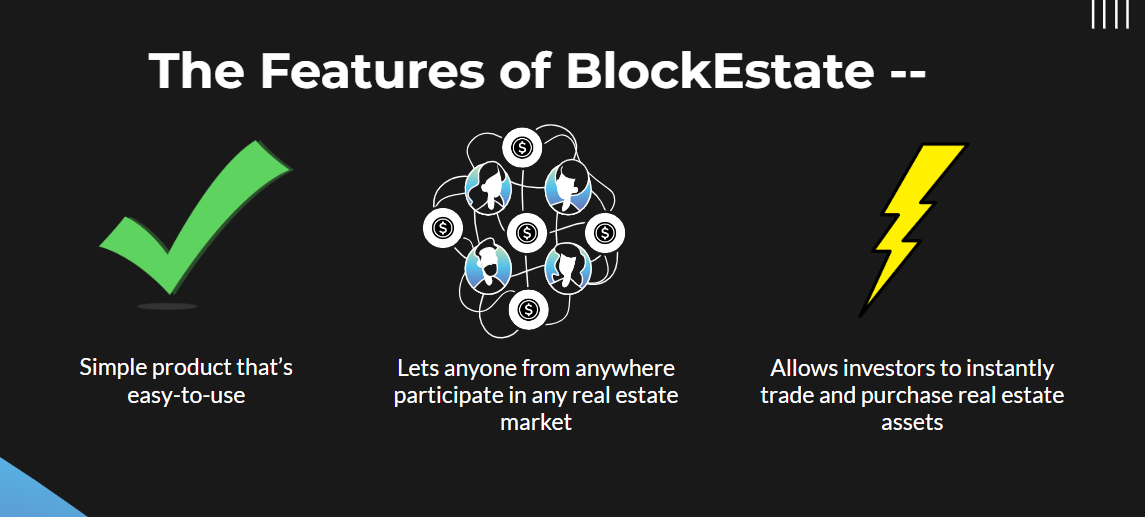 The Features of BlockEstate --

Simple product that's easy-to-use

Lets anyone from anywhere participate in any real estate market

Allows investors to instantly trade and purchase real estate assets